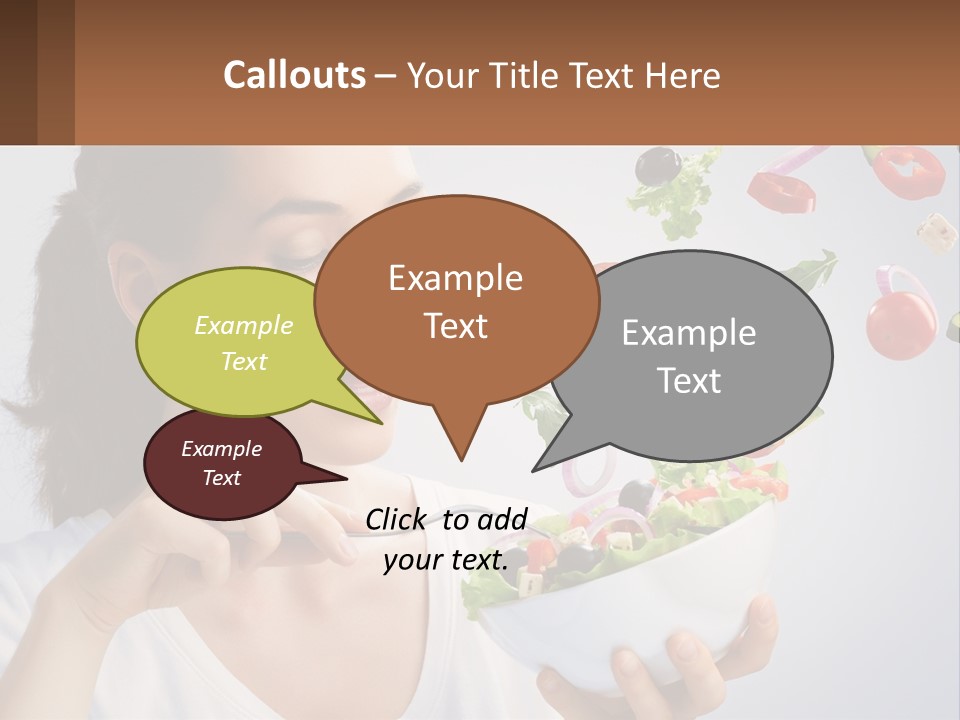 Callouts – Your Title Text Here

Example Text

Example Text

Example Text

Example Text

Click to add your text.